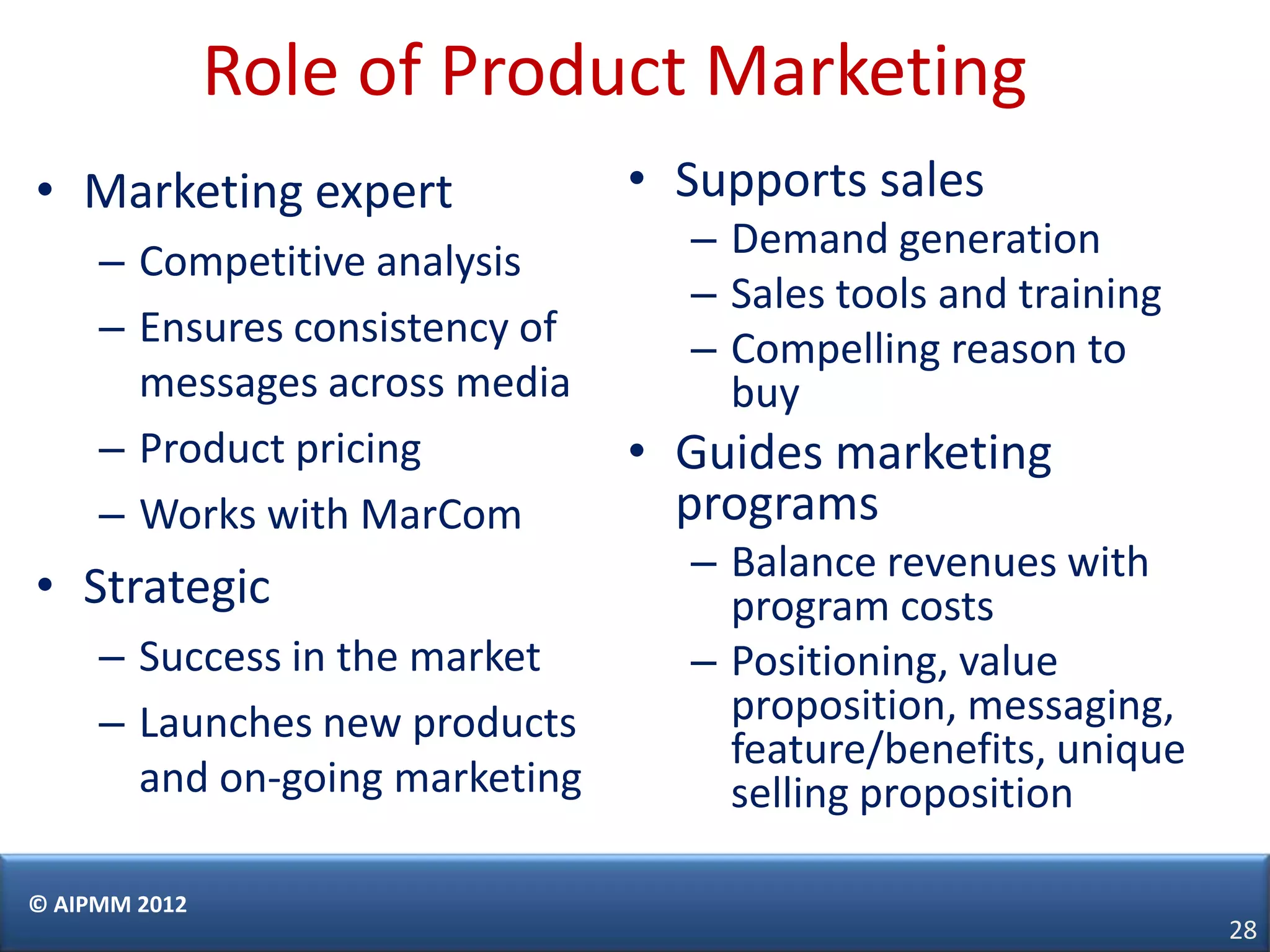 Role of Product Marketing

• Marketing expert
– Competitive analysis
– Ensures consistency of messages across media
– Product pricing
– Works with MarCom
• Strategic
– Success in the market
– Launches new products and on-going marketing

• Supports sales
– Demand generation
– Sales tools and training
– Compelling reason to buy
• Guides marketing programs
– Balance revenues with program costs
– Positioning, value proposition, messaging, feature/benefits, unique selling proposition

© AIPMM 2012

28